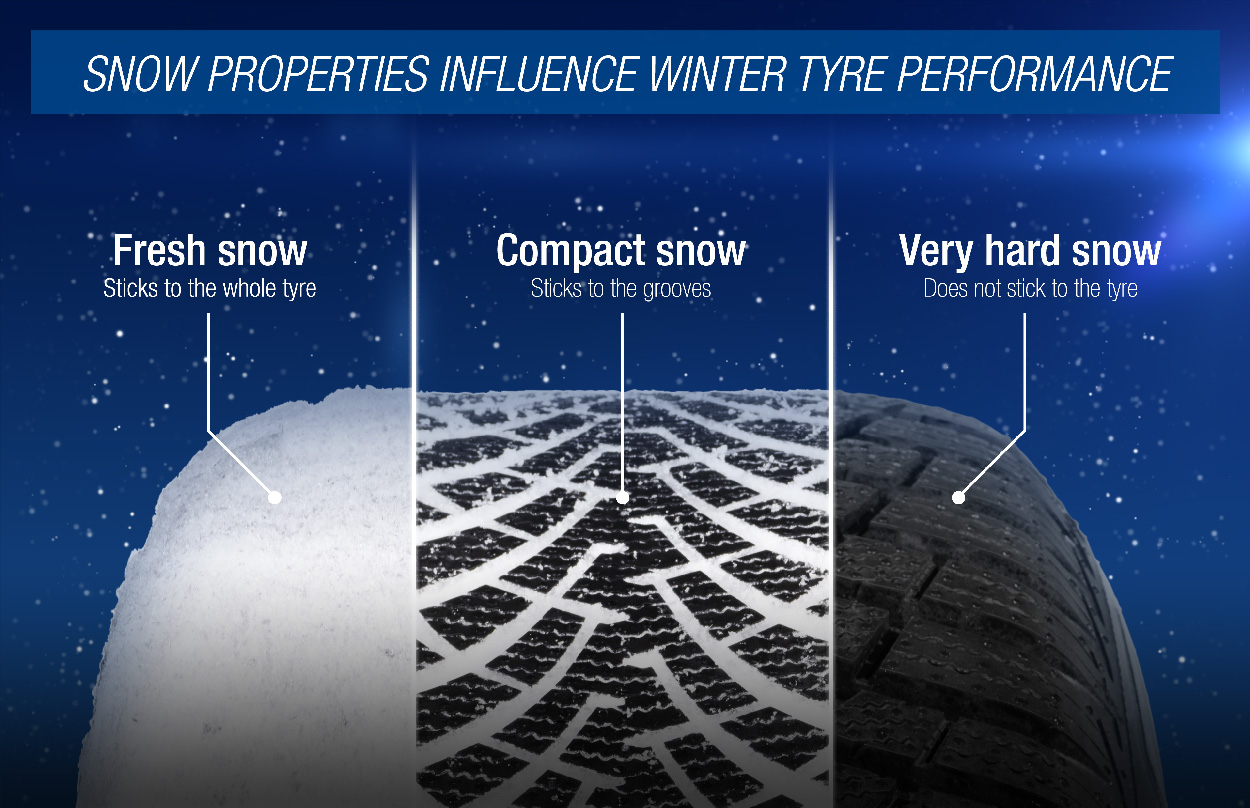 SNOW PROPERTIES INFLUENCE WINTER TYRE PERFORMANCE

Fresh snow
Sticks to the whole tyre

Compact snow
Sticks to the grooves

Very hard snow
Does not stick to the tyre